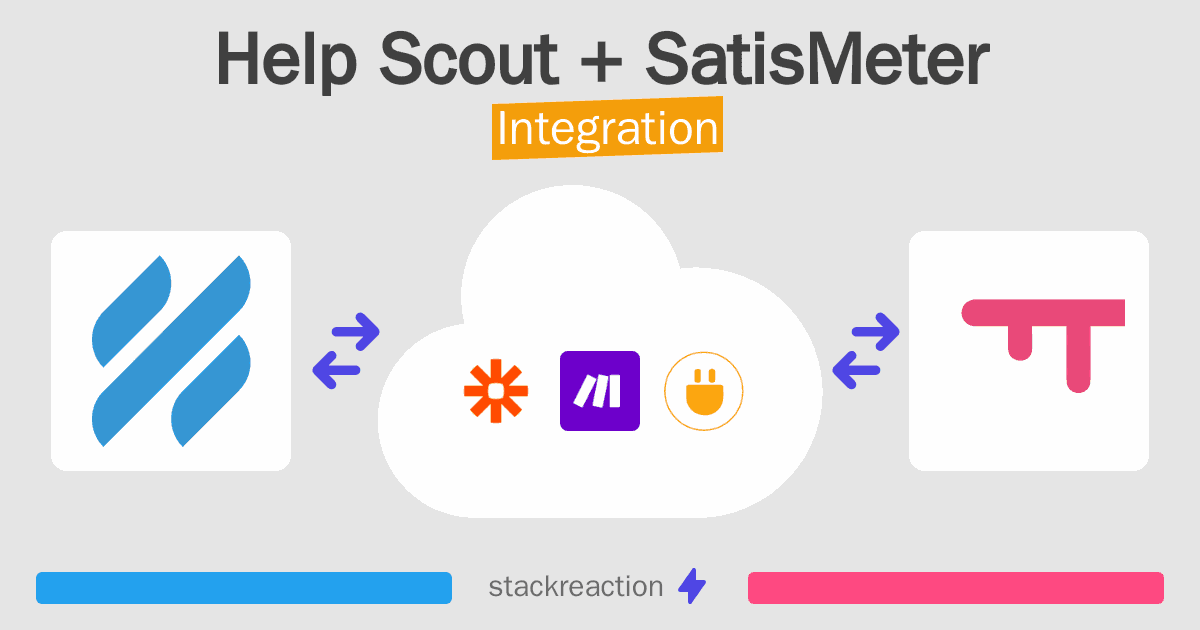 Help Scout + SatisMeter
Integration

stackreaction